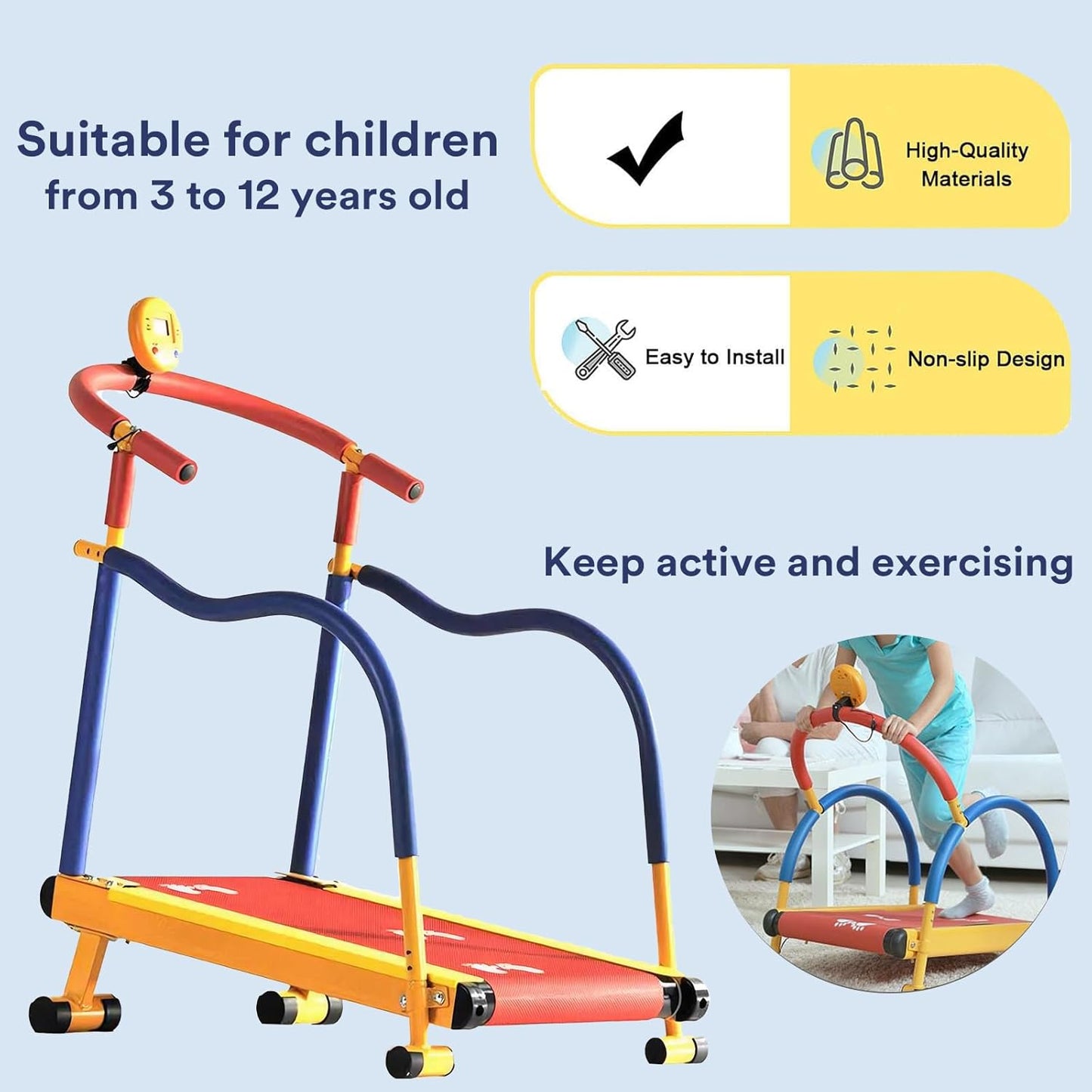 Suitable for children from 3 to 12 years old

High-Quality Materials

Easy to Install

Non-slip Design

Keep active and exercising